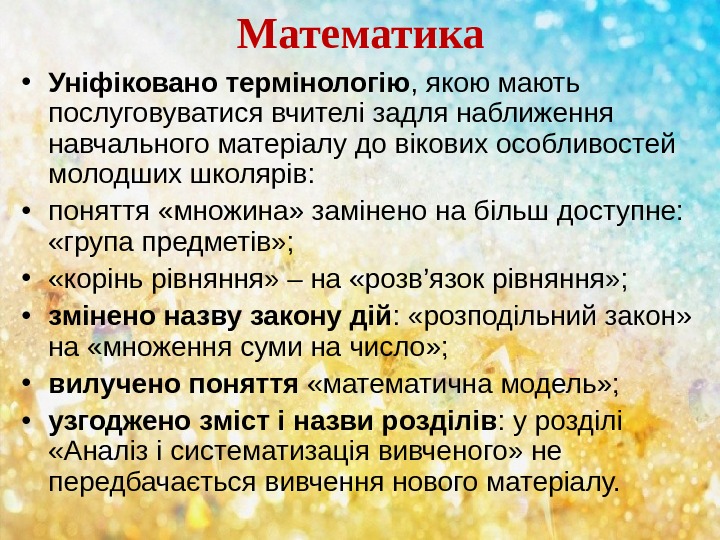 Математика

• Уніфіковано термінологію, якою мають послуговуватися вчителі задля наближення навчального матеріалу до вікових особливостей молодших школярів:
• поняття «множина» замінено на більш доступне: «група предметів»;
• «корінь рівняння» – на «розв’язок рівняння»;
• змінено назву закону дій: «розподільний закон» на «множення суми на число»;
• вилучено поняття «математична модель»;
• узгоджено зміст і назви розділів: у розділі «Аналіз і систематизація вивченого» не передбачається вивчення нового матеріалу.